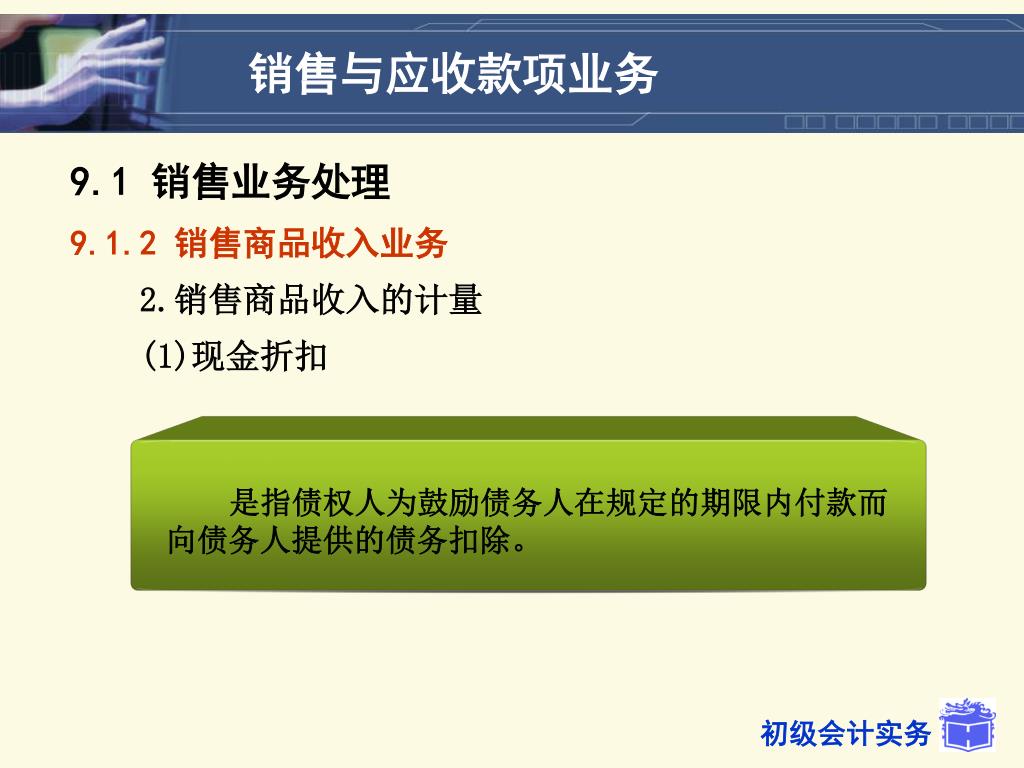 销售与应收款项业务

9.1 销售业务处理

9.1.2 销售商品收入业务

2.销售商品收入的计量

(1)现金折扣

是指债权人为鼓励债务人在规定的期限内付款而向债务人提供的债务扣除。

初级会计实务